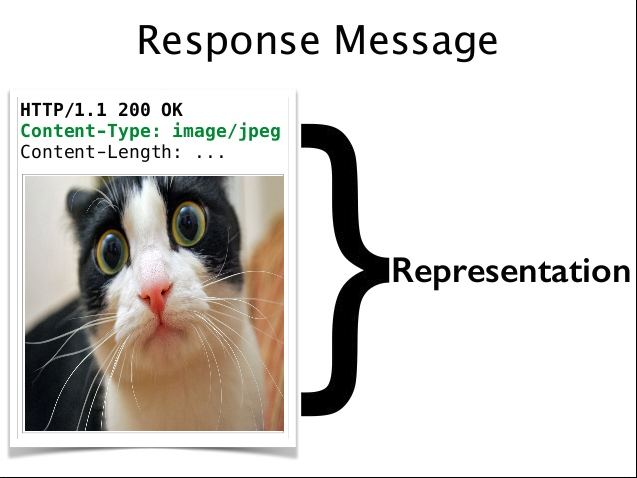 Response Message

HTTP/1.1 200 OK
Content-Type: image/jpeg
Content-Length: ...

Representation